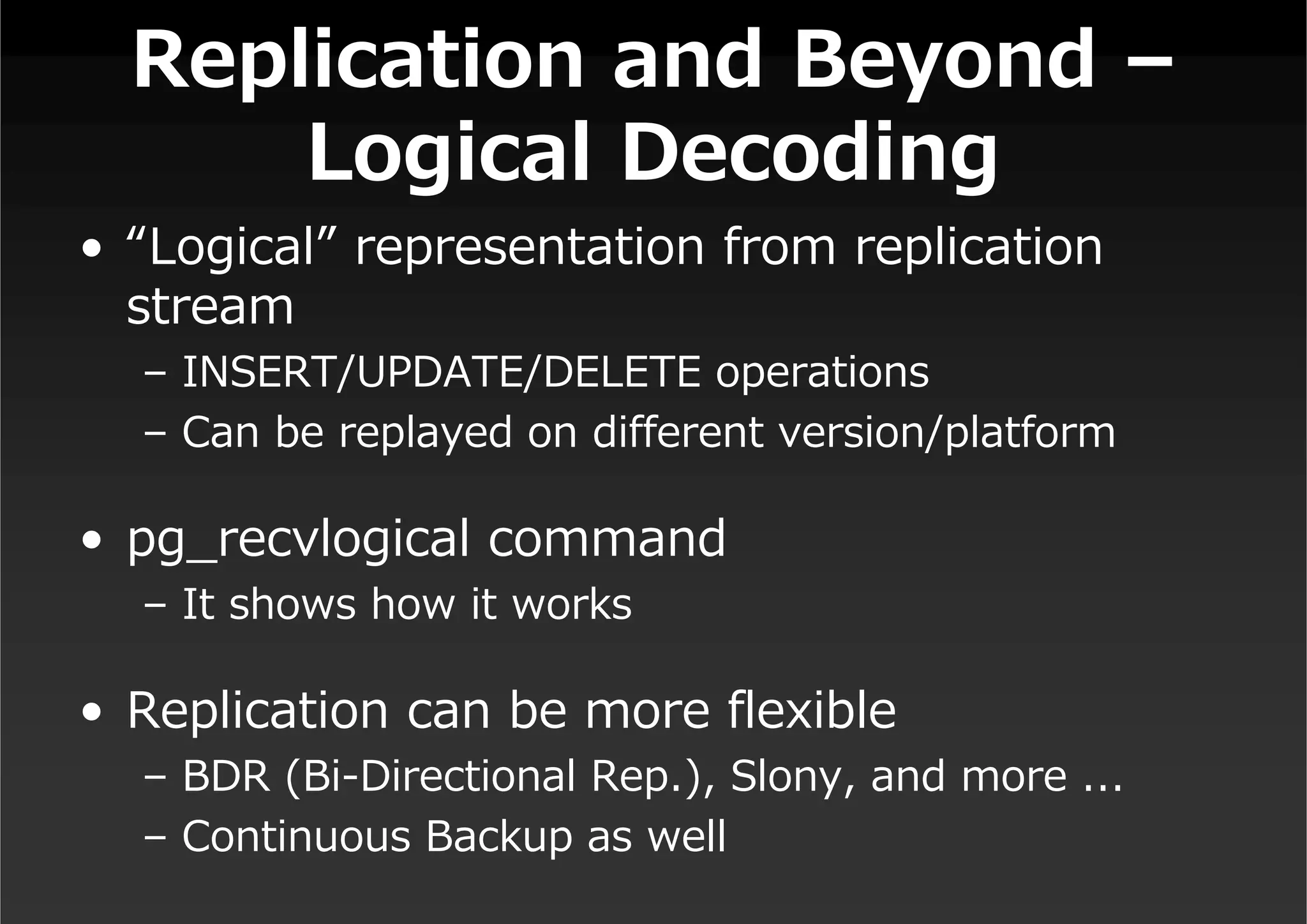 Replication and Beyond – Logical Decoding

• “Logical” representation from replication stream
– INSERT/UPDATE/DELETE operations
– Can be replayed on different version/platform

• pg_recvlogical command
– It shows how it works

• Replication can be more flexible
– BDR (Bi-Directional Rep.), Slony, and more ...
– Continuous Backup as well